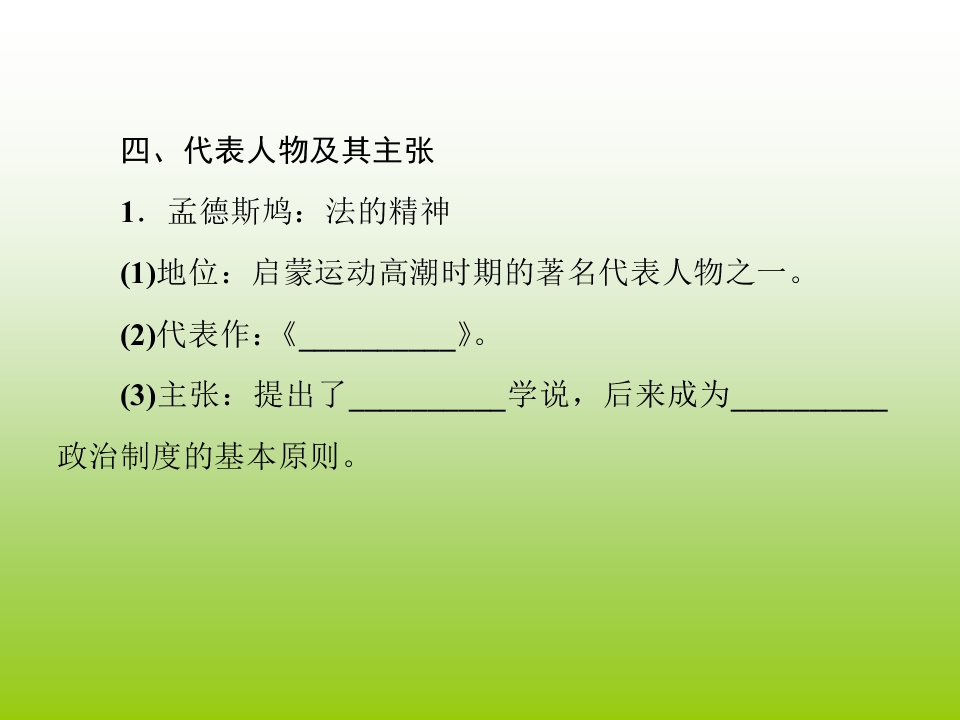 四、代表人物及其主张

1．孟德斯鸠：法的精神

(1)地位：启蒙运动高潮时期的著名代表人物之一。

(2)代表作：《__________》。

(3)主张：提出了__________学说，后来成为__________政治制度的基本原则。